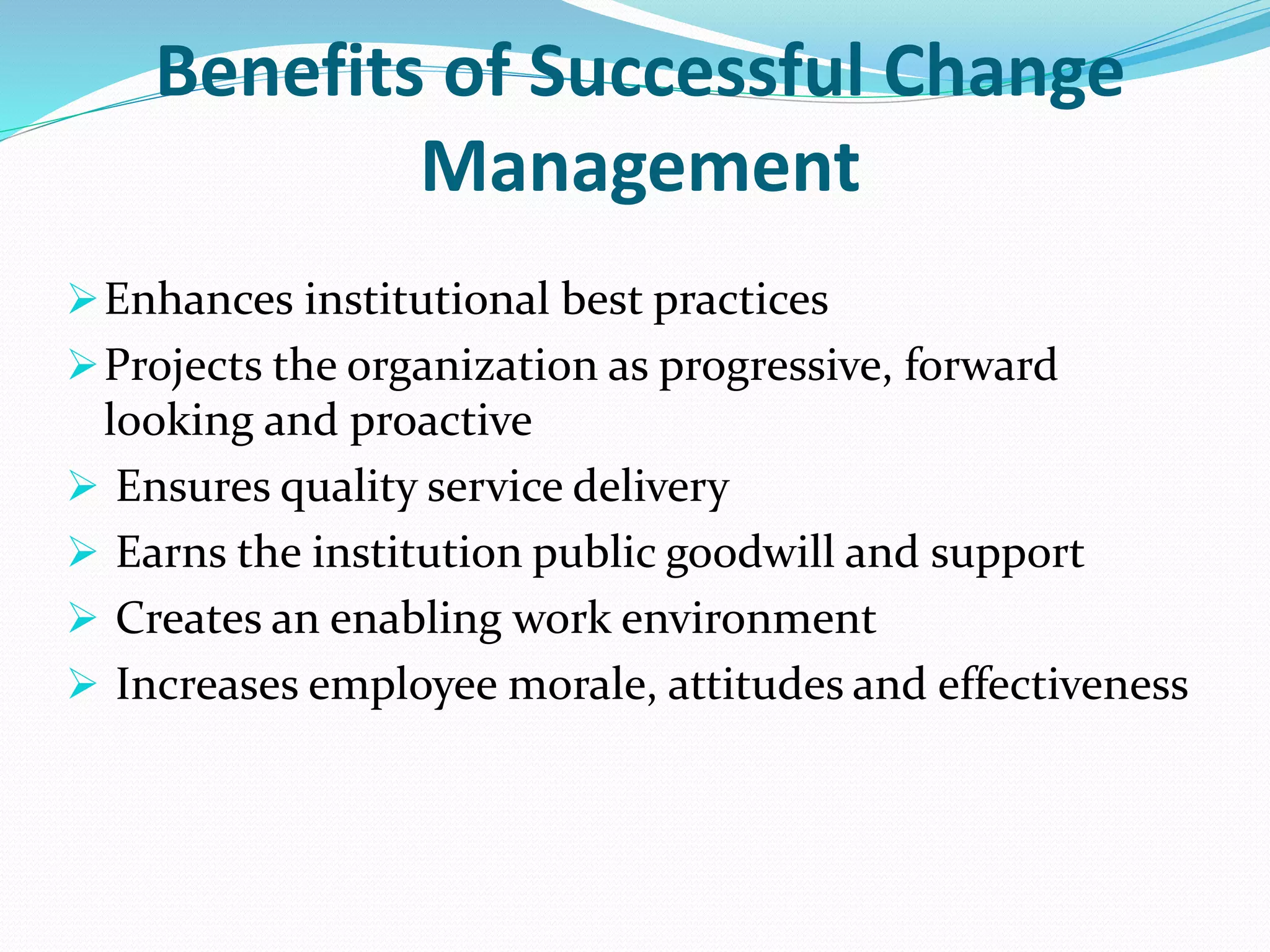 Benefits of Successful Change Management

➢ Enhances institutional best practices
➢ Projects the organization as progressive, forward looking and proactive
➢ Ensures quality service delivery
➢ Earns the institution public goodwill and support
➢ Creates an enabling work environment
➢ Increases employee morale, attitudes and effectiveness